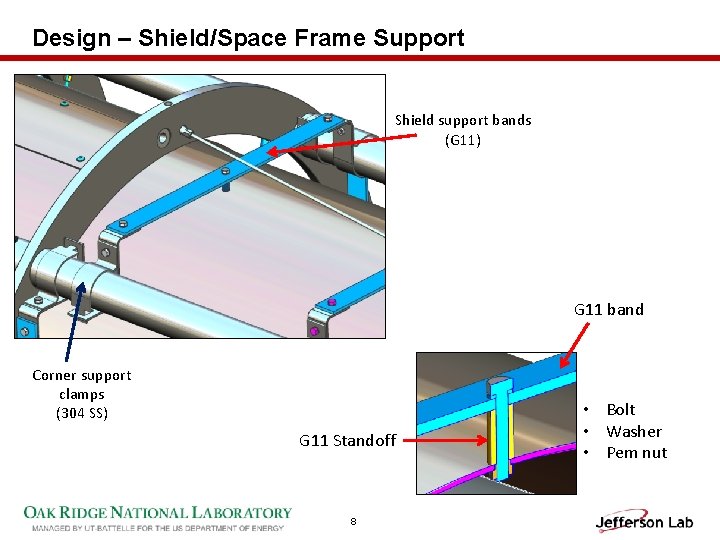 Design – Shield/Space Frame Support

Shield support bands (G11)

Corner support clamps (304 SS)

G11 band

G11 Standoff

• Bolt
• Washer
• Pem nut

OAK RIDGE NATIONAL LABORATORY
MANAGED BY UT-BATTELLE FOR THE US DEPARTMENT OF ENERGY

8

Jefferson Lab